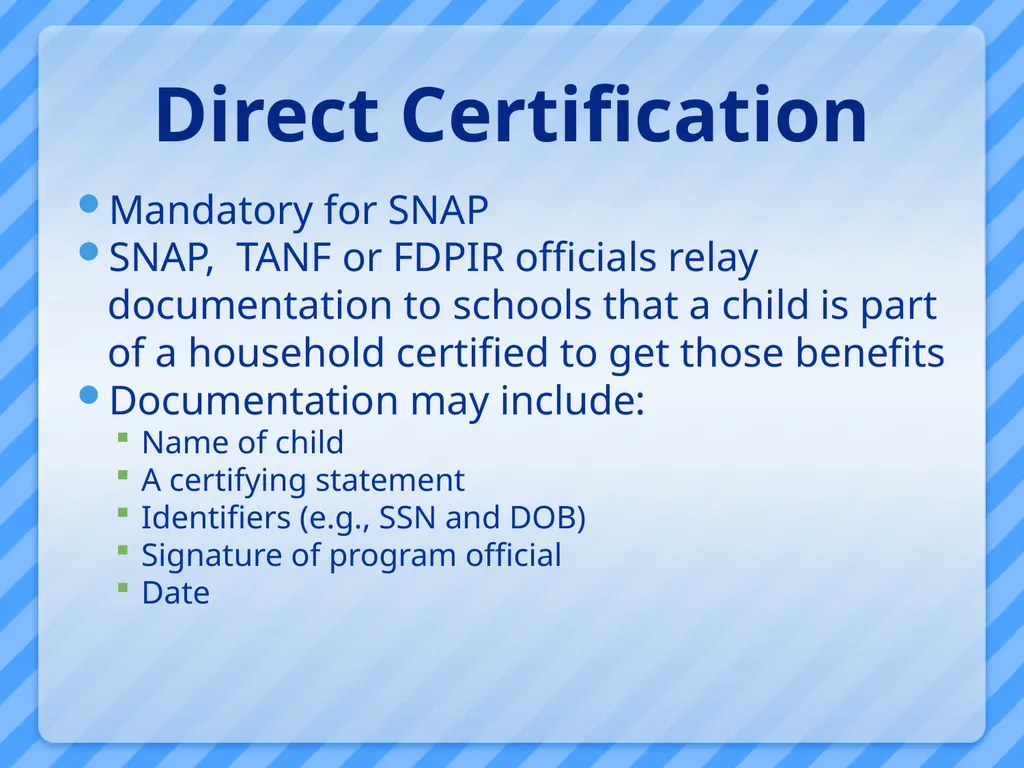 Direct Certification

- Mandatory for SNAP
- SNAP,  TANF or FDPIR officials relay documentation to schools that a child is part of a household certified to get those benefits
- Documentation may include:
  - Name of child
  - A certifying statement
  - Identifiers (e.g., SSN and DOB)
  - Signature of program official
  - Date